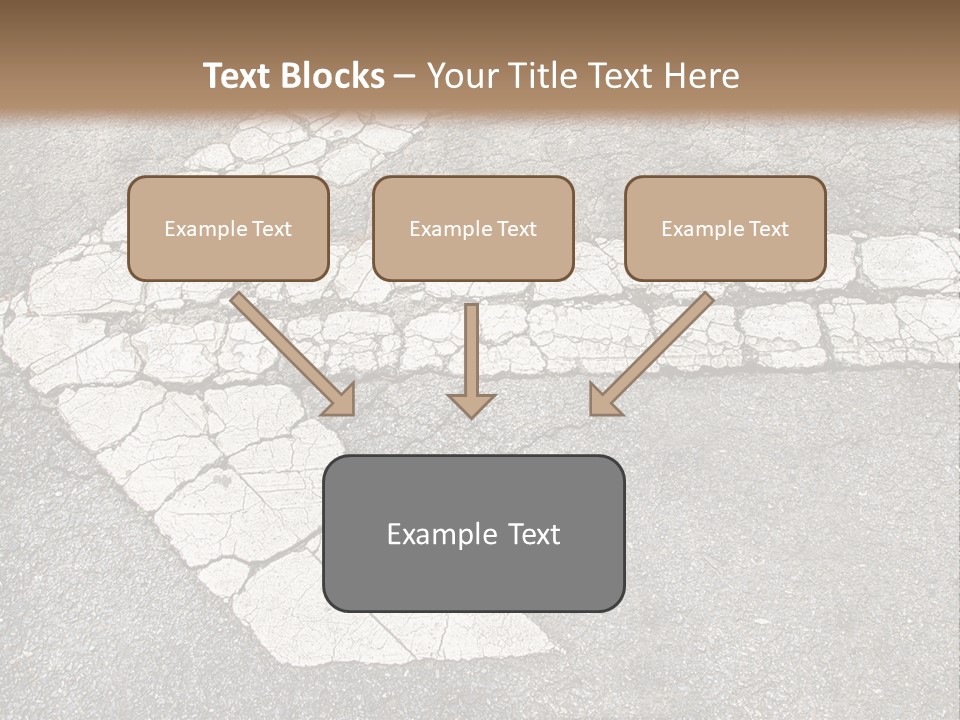 Text Blocks – Your Title Text Here

Example Text

Example Text

Example Text

Example Text